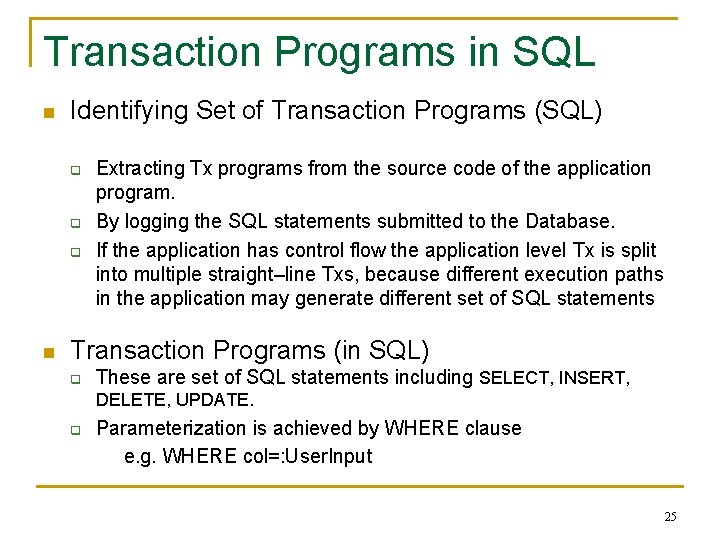 Transaction Programs in SQL

Identifying Set of Transaction Programs (SQL)

Extracting Tx programs from the source code of the application program.

By logging the SQL statements submitted to the Database.

If the application has control flow the application level Tx is split into multiple straight–line Txs, because different execution paths in the application may generate different set of SQL statements

Transaction Programs (in SQL)

These are set of SQL statements including SELECT, INSERT, DELETE, UPDATE.

Parameterization is achieved by WHERE clause
e.g. WHERE col=:UserInput

25